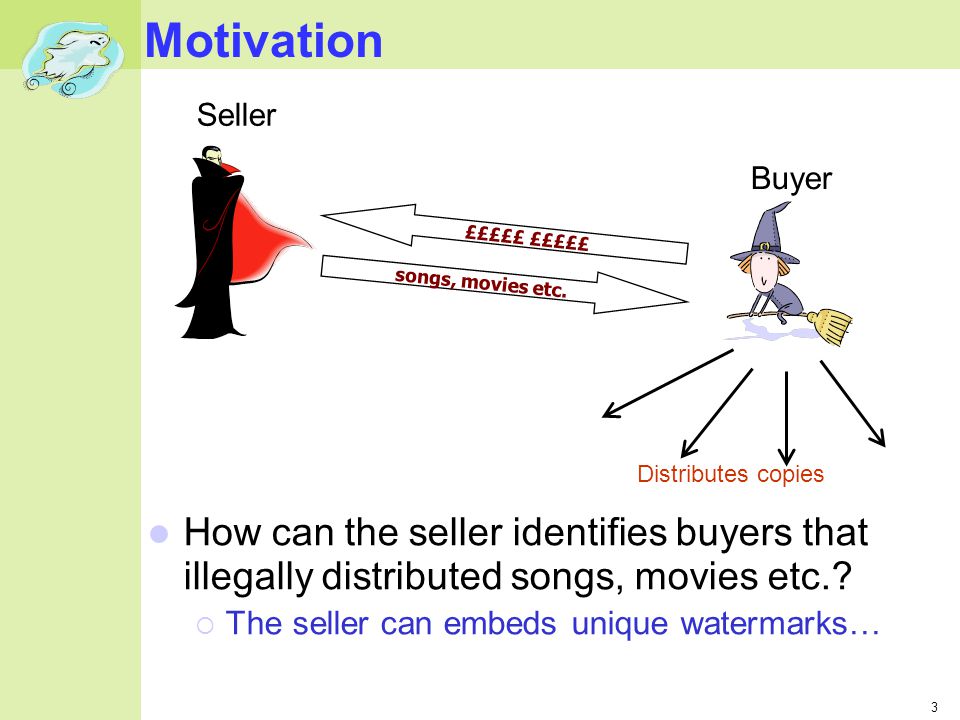 Motivation

Seller

Buyer

£££££ £££££

songs, movies etc.

Distributes copies

How can the seller identifies buyers that illegally distributed songs, movies etc.?

The seller can embeds unique watermarks…

3